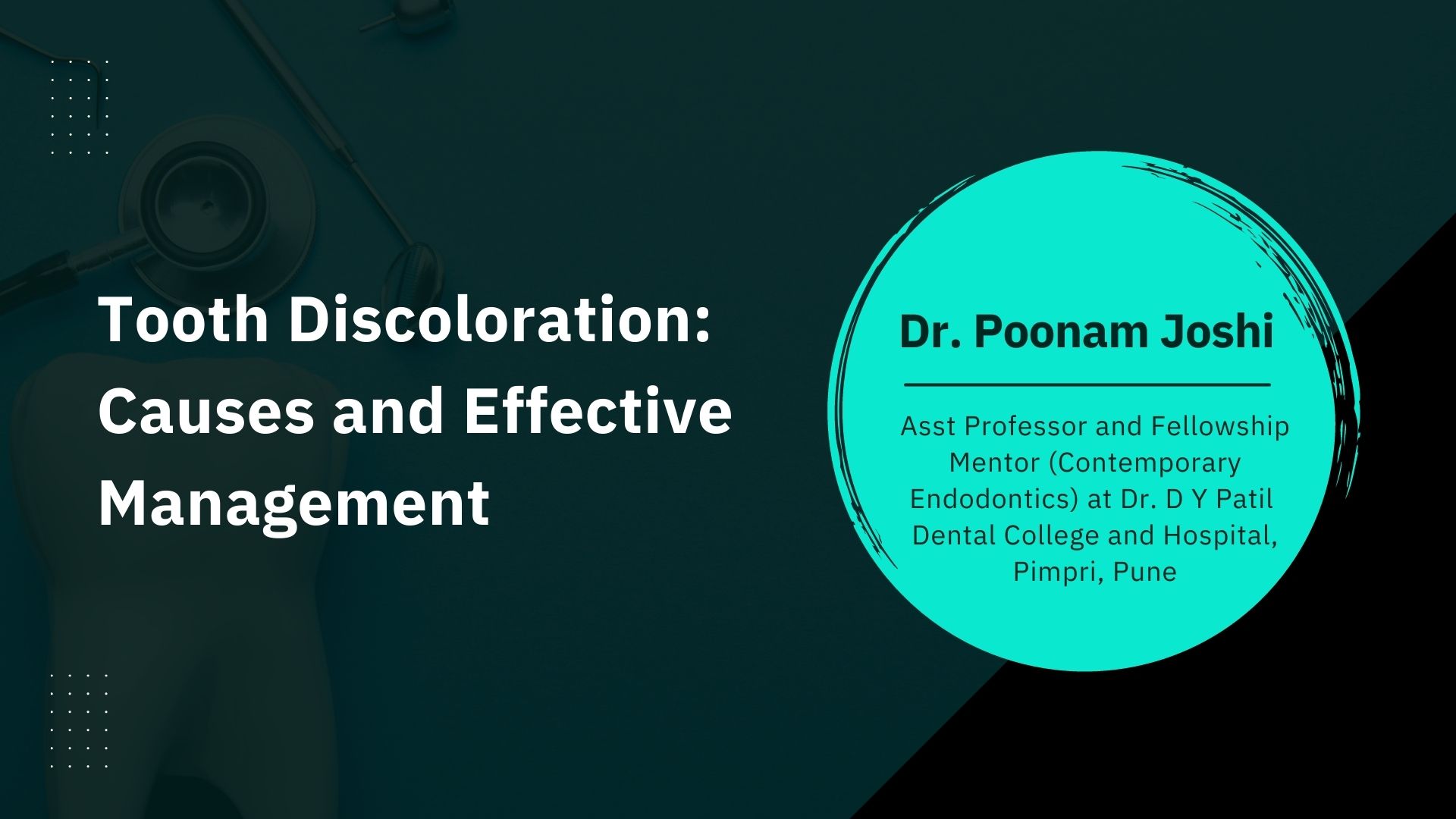 Tooth Discoloration: Causes and Effective Management

Dr. Poonam Joshi

Asst Professor and Fellowship Mentor (Contemporary Endodontics) at Dr. D Y Patil Dental College and Hospital, Pimpri, Pune